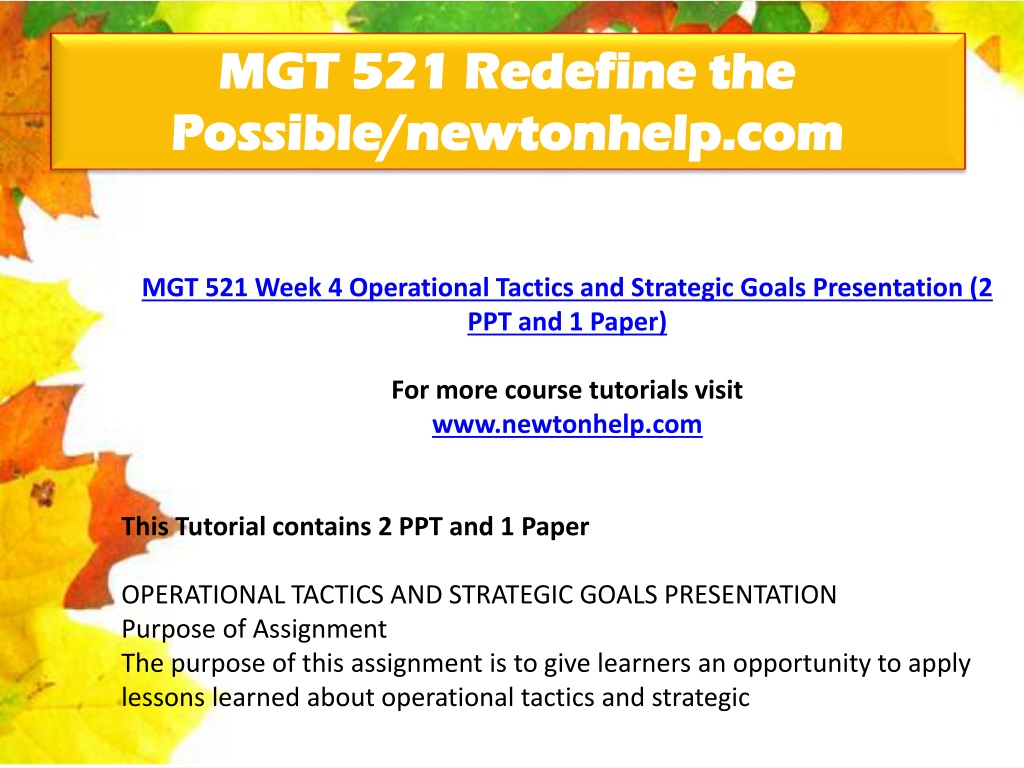 MGT 521 Redefine the Possible/newtonhelp.com

MGT 521 Week 4 Operational Tactics and Strategic Goals Presentation (2 PPT and 1 Paper)

For more course tutorials visit
www.newtonhelp.com

This Tutorial contains 2 PPT and 1 Paper

OPERATIONAL TACTICS AND STRATEGIC GOALS PRESENTATION
Purpose of Assignment
The purpose of this assignment is to give learners an opportunity to apply lessons learned about operational tactics and strategic